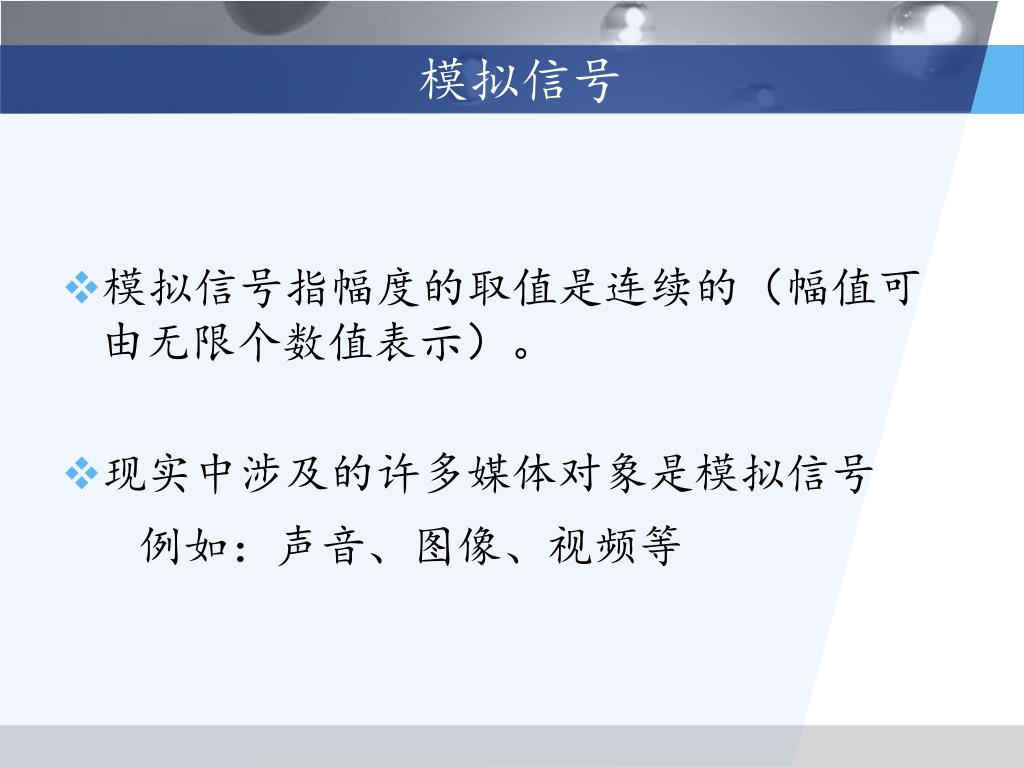 模拟信号

❖模拟信号指幅度的取值是连续的（幅值可由无限个数值表示）。

❖现实中涉及的许多媒体对象是模拟信号

例如：声音、图像、视频等